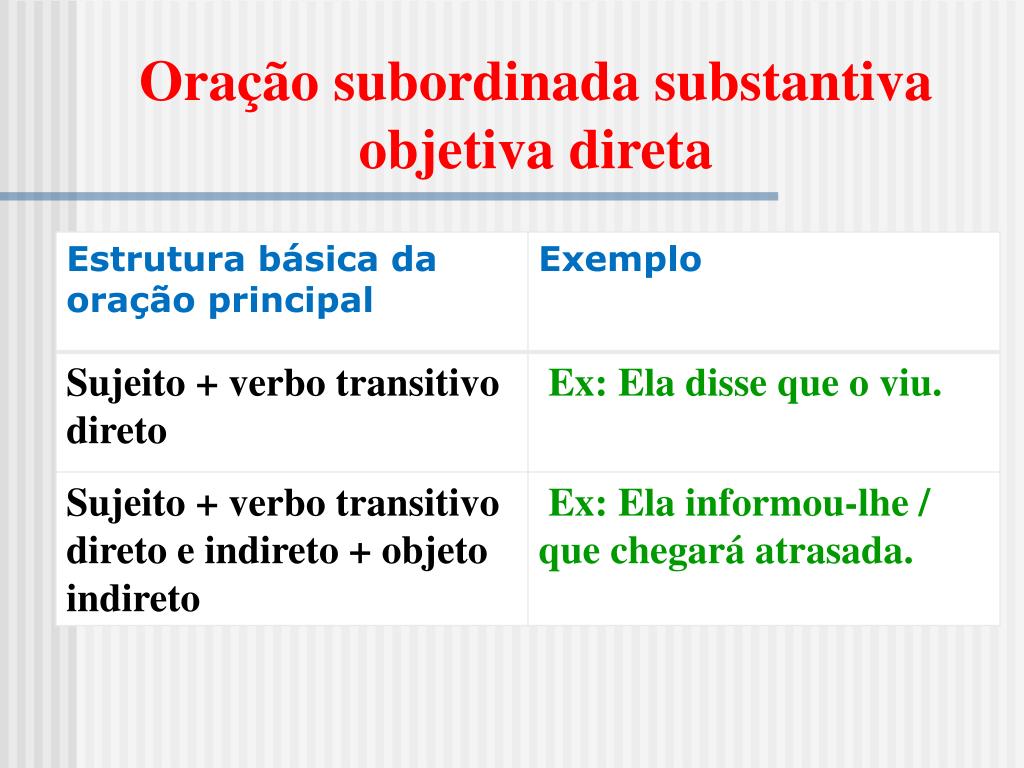 Oração subordinada substantiva objetiva direta

| Estrutura básica da oração principal | Exemplo |
|---|---|
| Sujeito + verbo transitivo direto | Ex: Ela disse que o viu. |
| Sujeito + verbo transitivo direto e indireto + objeto indireto | Ex: Ela informou-lhe / que chegará atrasada. |